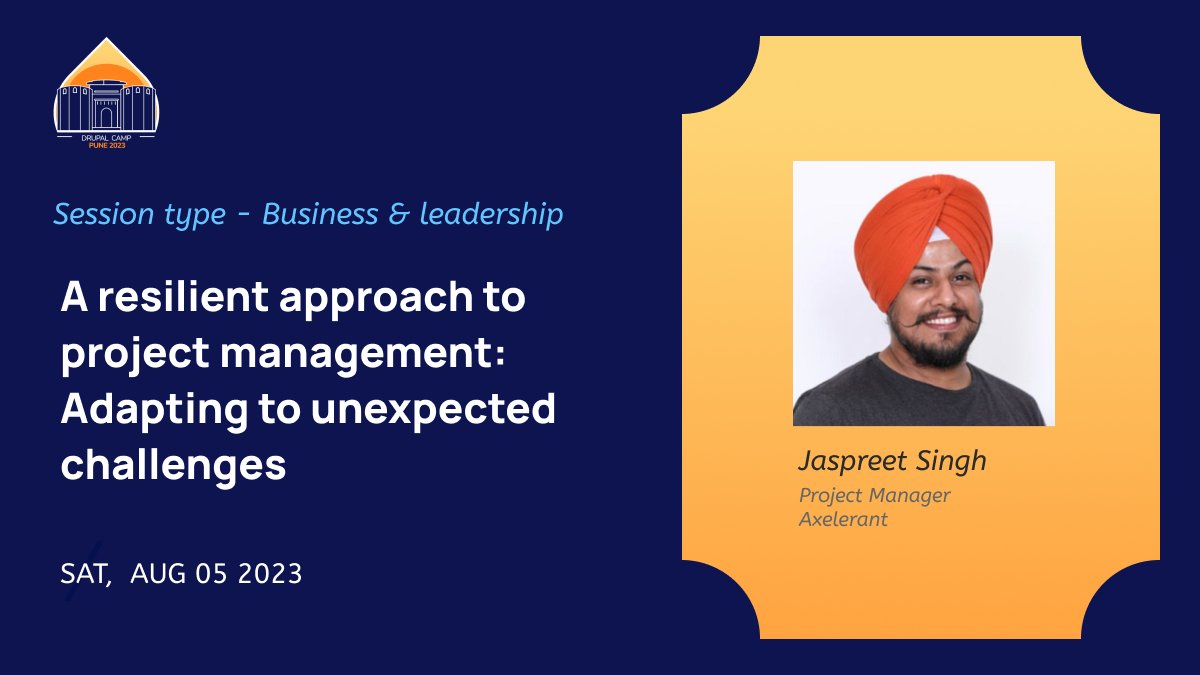 DRUPAL CAMP
PUNE 2023

Session type - Business & leadership

A resilient approach to project management: Adapting to unexpected challenges

SAT, AUG 05 2023

Jaspreet Singh
Project Manager
Axelerant